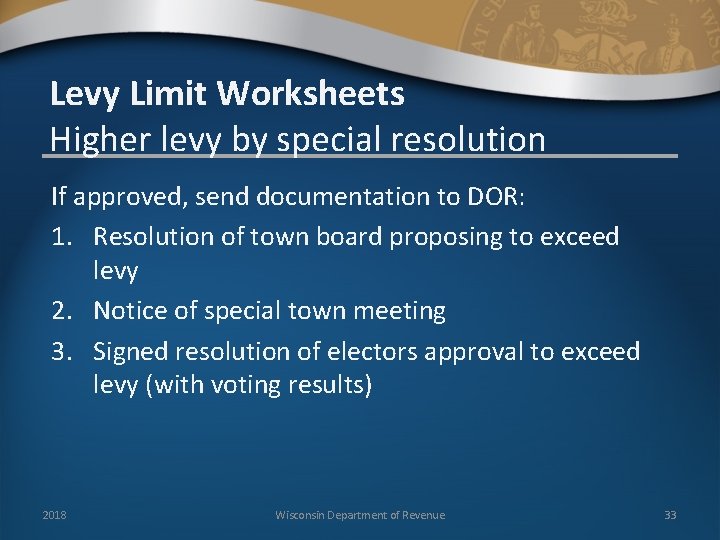 Levy Limit Worksheets
Higher levy by special resolution

If approved, send documentation to DOR:

1. Resolution of town board proposing to exceed levy
2. Notice of special town meeting
3. Signed resolution of electors approval to exceed levy (with voting results)

2018 Wisconsin Department of Revenue 33